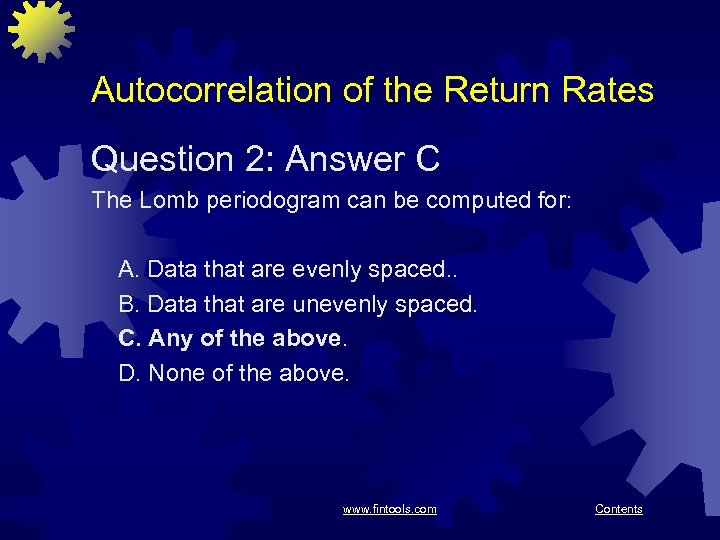 Autocorrelation of the Return Rates

Question 2: Answer C

The Lomb periodogram can be computed for:

A. Data that are evenly spaced..
B. Data that are unevenly spaced.
C. Any of the above.
D. None of the above.

www.fintools.com

Contents